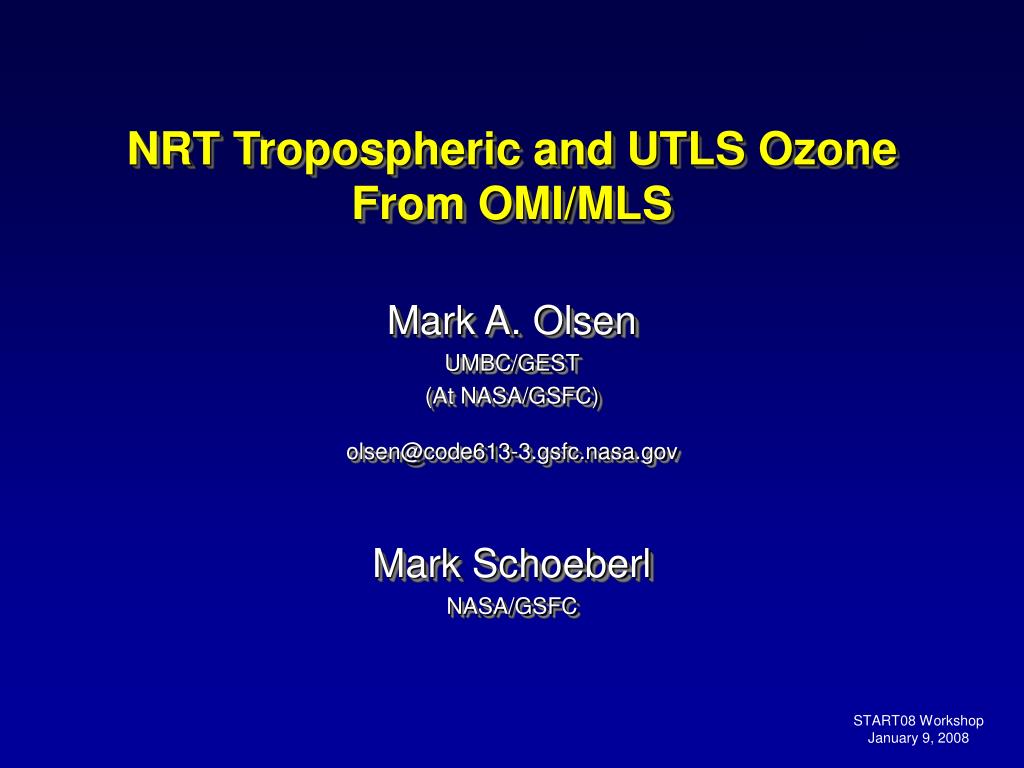 NRT Tropospheric and UTLS Ozone From OMI/MLS

Mark A. Olsen
UMBC/GEST
(At NASA/GSFC)

olsen@code613-3.gsfc.nasa.gov

Mark Schoeberl
NASA/GSFC

START08 Workshop
January 9, 2008